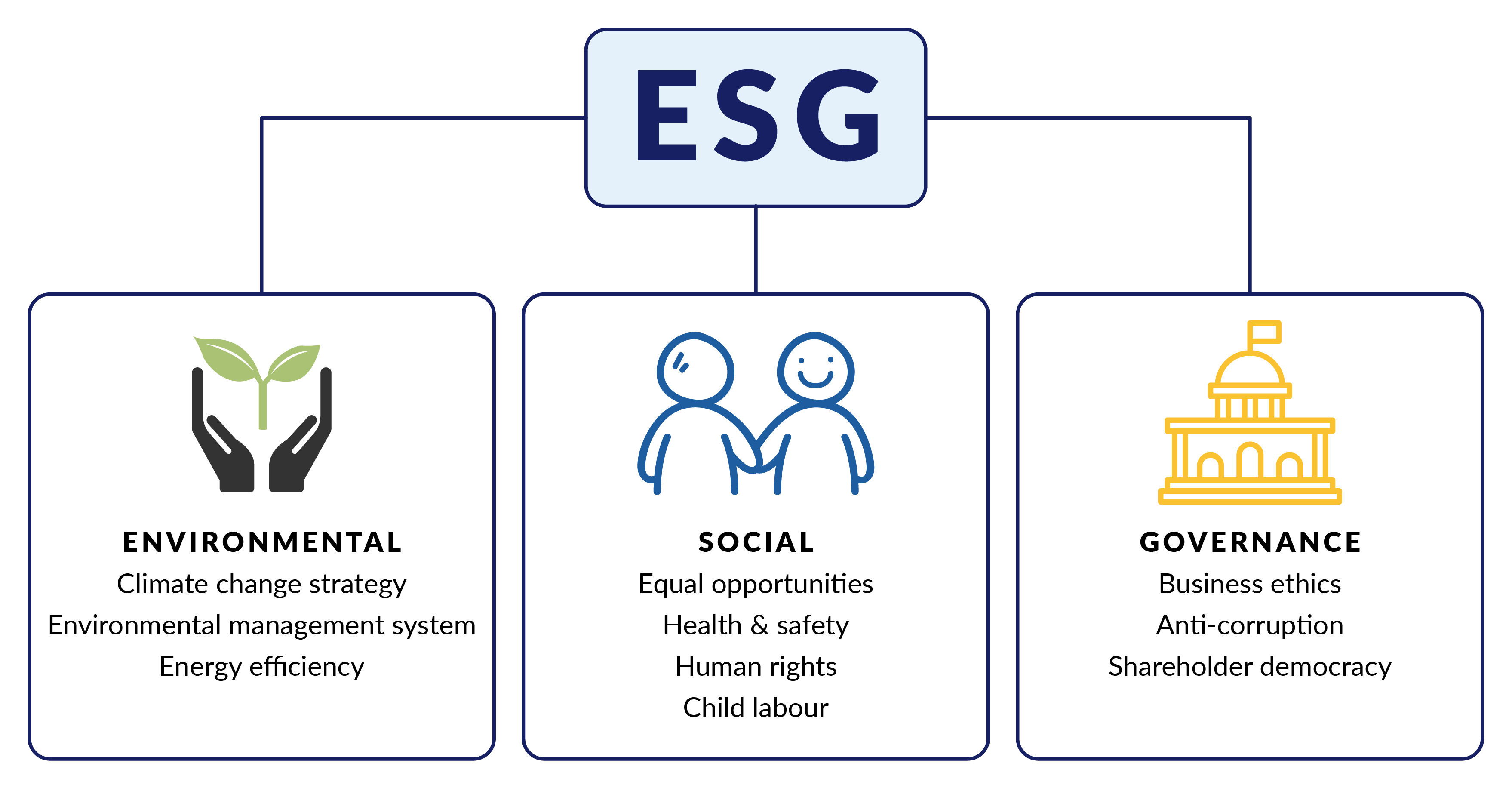 ESG

ENVIRONMENTAL
Climate change strategy
Environmental management system
Energy efficiency

SOCIAL
Equal opportunities
Health & safety
Human rights
Child labour

GOVERNANCE
Business ethics
Anti-corruption
Shareholder democracy